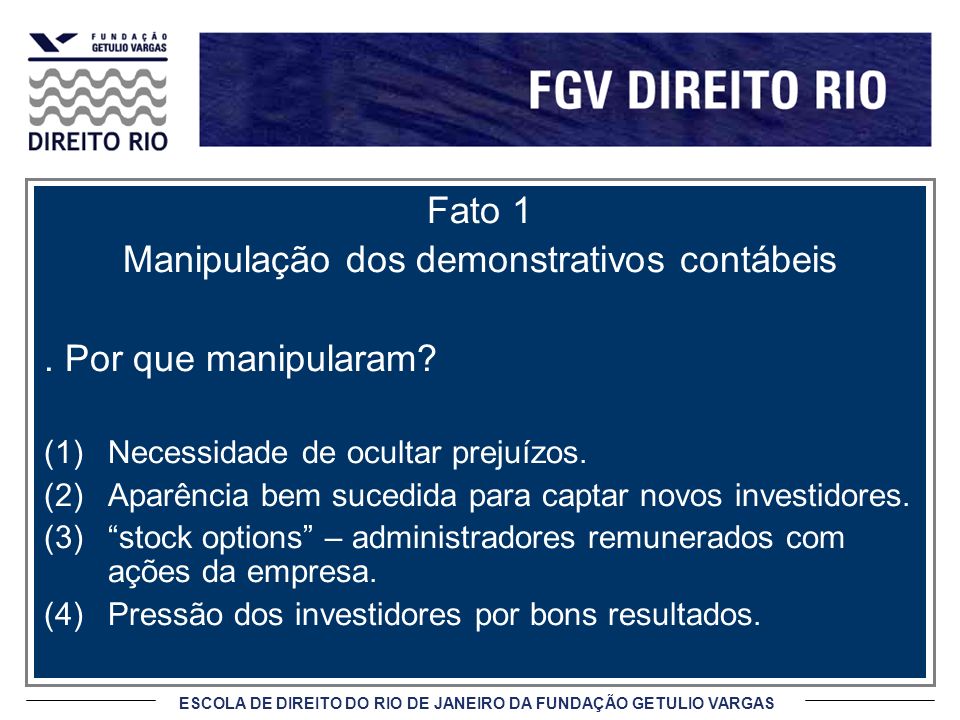 FUNDAÇÃO GETULIO VARGAS

DIREITO RIO

FGV DIREITO RIO

Fato 1

Manipulação dos demonstrativos contábeis

. Por que manipularam?

(1) Necessidade de ocultar prejuízos.
(2) Aparência bem sucedida para captar novos investidores.
(3) “stock options” – administradores remunerados com ações da empresa.
(4) Pressão dos investidores por bons resultados.

ESCOLA DE DIREITO DO RIO DE JANEIRO DA FUNDAÇÃO GETULIO VARGAS